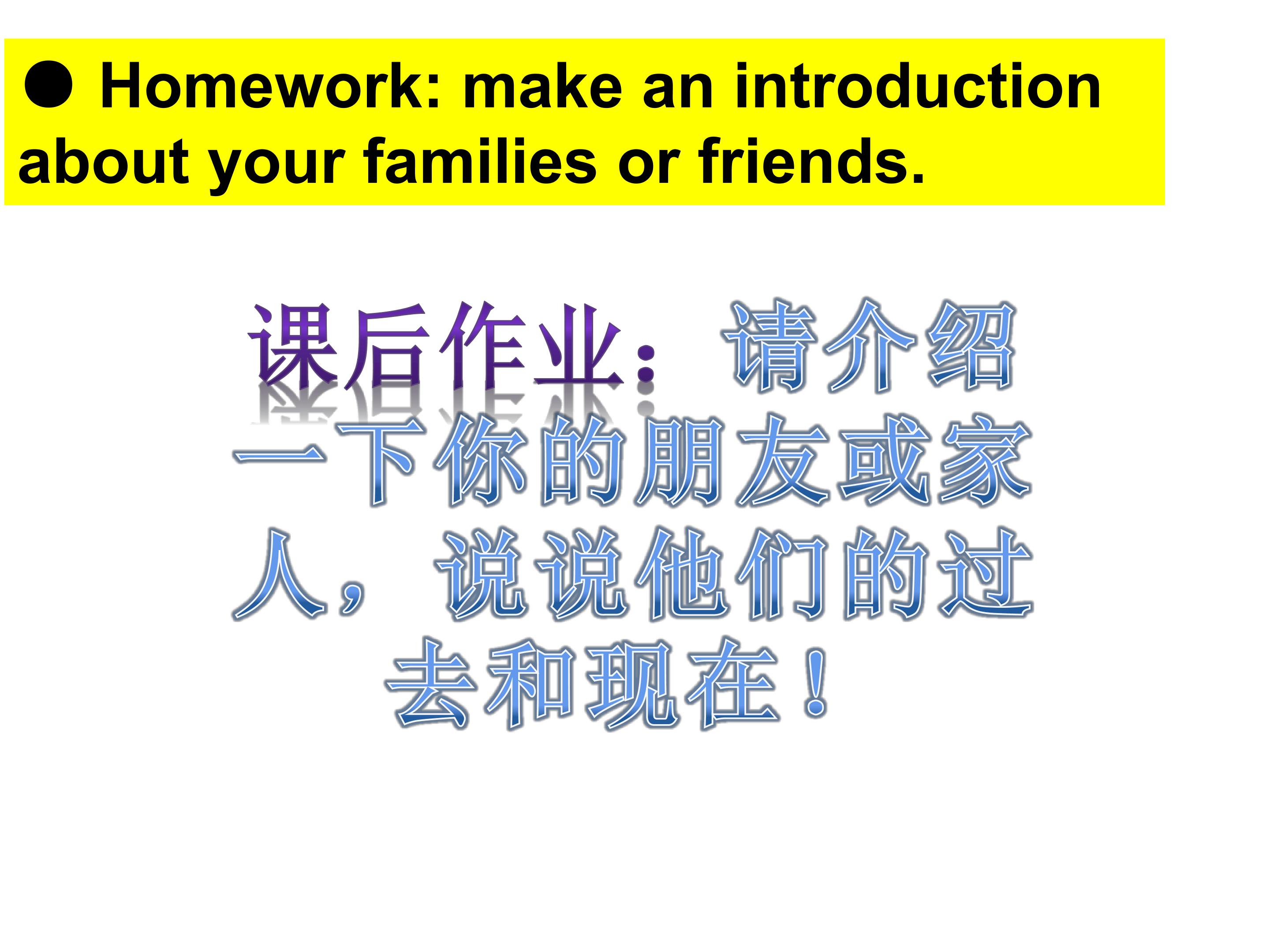 ● Homework: make an introduction about your families or friends.

课后作业：请介绍一下你的朋友或家人，说说他们的过去和现在！